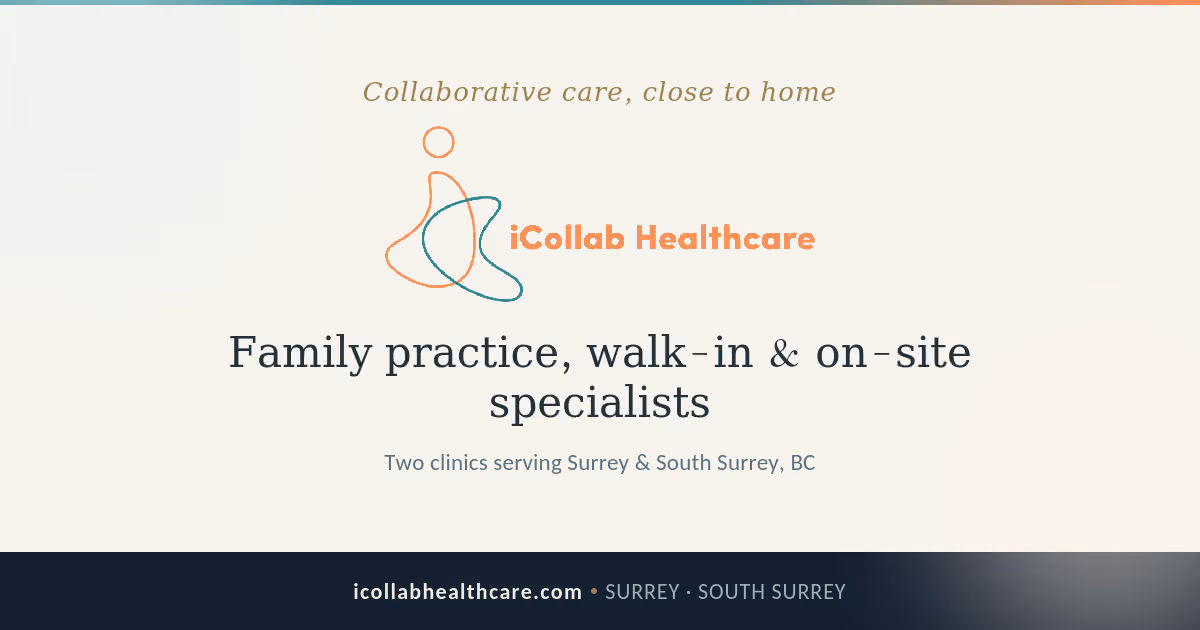 Collaborative care, close to home

iCollab Healthcare

Family practice, walk-in & on-site specialists

Two clinics serving Surrey & South Surrey, BC

icollabhealthcare.com • SURREY · SOUTH SURREY